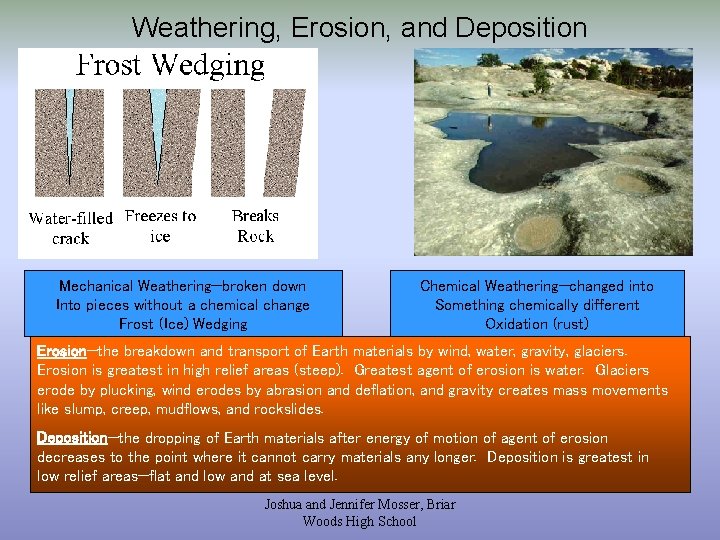 Weathering, Erosion, and Deposition

Frost Wedging

Water-filled crack

Freezes to ice

Breaks Rock

Mechanical Weathering—broken down Into pieces without a chemical change Frost (Ice) Wedging

Chemical Weathering—changed into Something chemically different Oxidation (rust)

Erosion—the breakdown and transport of Earth materials by wind, water, gravity, glaciers. Erosion is greatest in high relief areas (steep). Greatest agent of erosion is water. Glaciers erode by plucking, wind erodes by abrasion and deflation, and gravity creates mass movements like slump, creep, mudflows, and rockslides.

Deposition—the dropping of Earth materials after energy of motion of agent of erosion decreases to the point where it cannot carry materials any longer. Deposition is greatest in low relief areas—flat and low and at sea level.

Joshua and Jennifer Mosser, Briar Woods High School